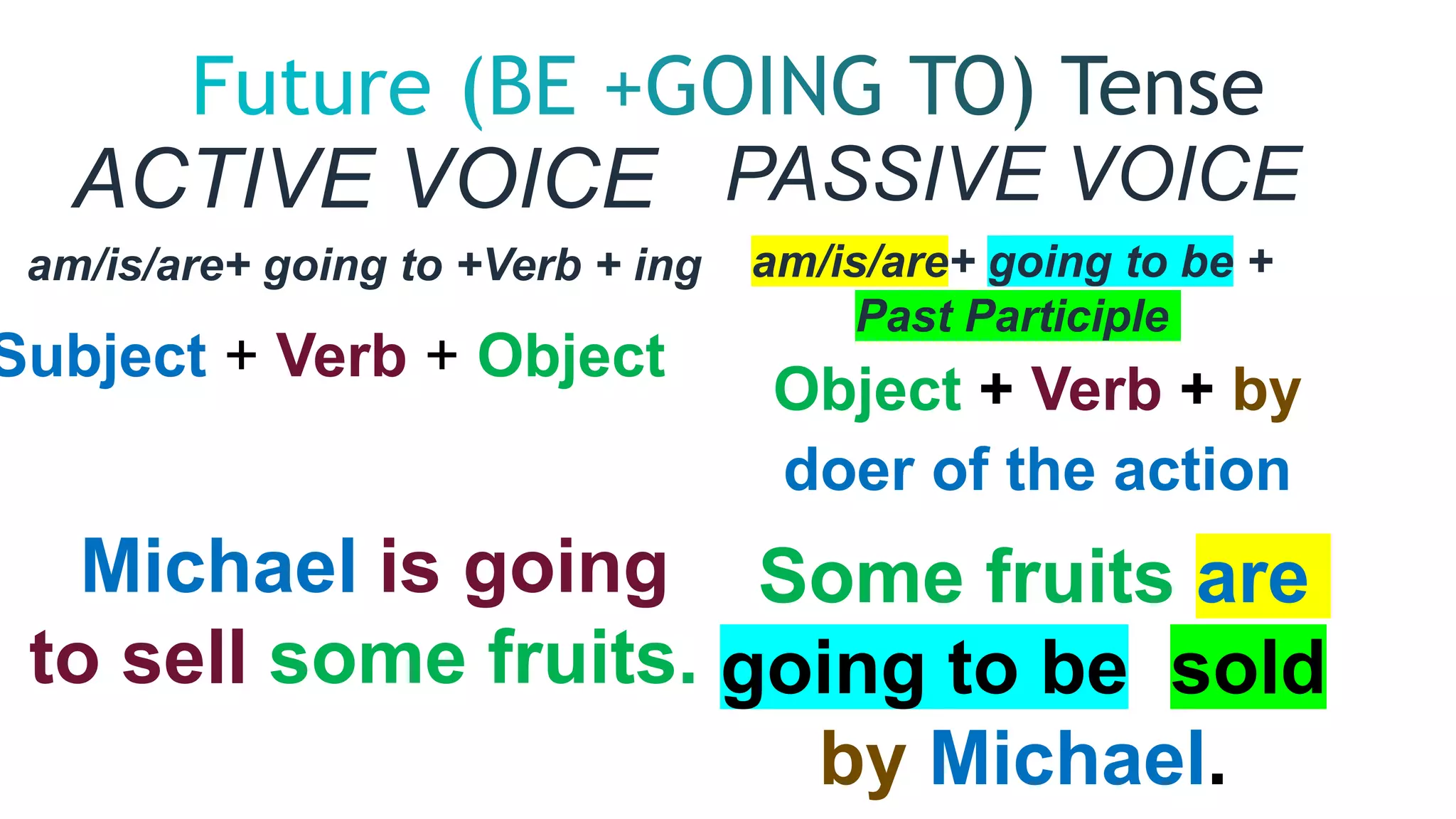 Future (BE +GOING TO) Tense

ACTIVE VOICE

am/is/are+ going to +Verb + ing

Subject + Verb + Object

Michael is going to sell some fruits.

PASSIVE VOICE

am/is/are+ going to be + Past Participle

Object + Verb + by doer of the action

Some fruits are going to be sold by Michael.